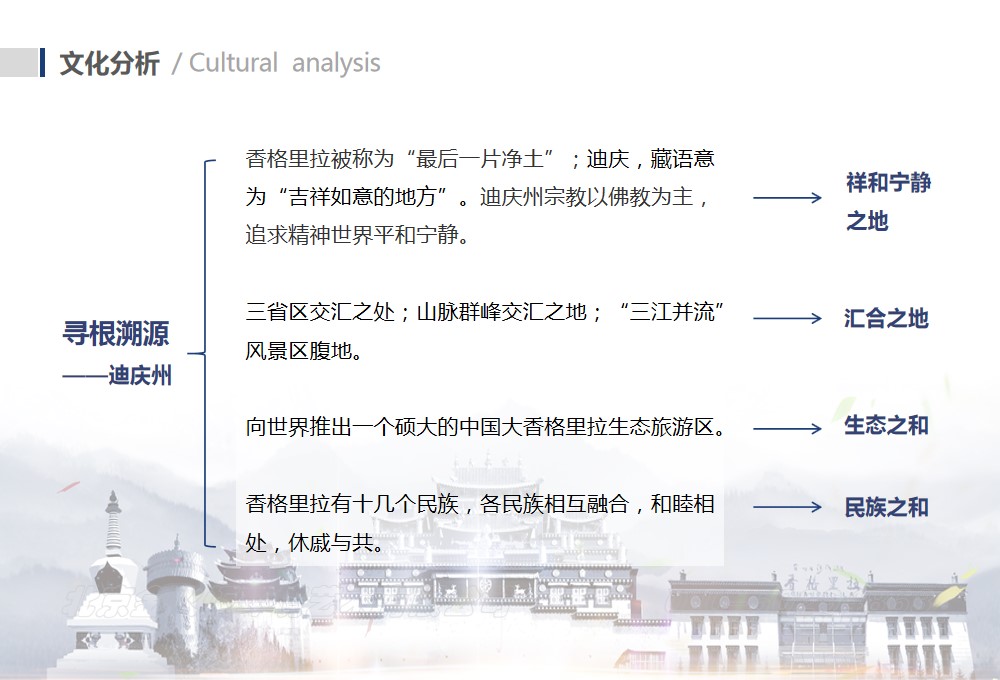 文化分析 / Cultural analysis

寻根溯源
——迪庆州

香格里拉被称为“最后一片净土”；迪庆，藏语意为“吉祥如意的地方”。迪庆州宗教以佛教为主，追求精神世界平和宁静。

祥和宁静之地

三省区交汇之处；山脉群峰交汇之地；“三江并流”风景区腹地。

汇合之地

向世界推出一个硕大的中国大香格里拉生态旅游区。

生态之和

香格里拉有十几个民族，各民族相互融合，和睦相处，休戚与共。

民族之和

香格里拉